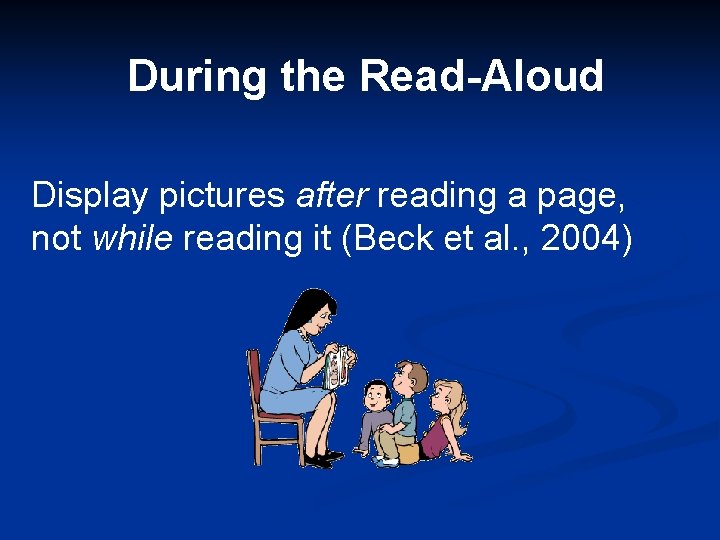 During the Read-Aloud

Display pictures after reading a page, not while reading it (Beck et al., 2004)